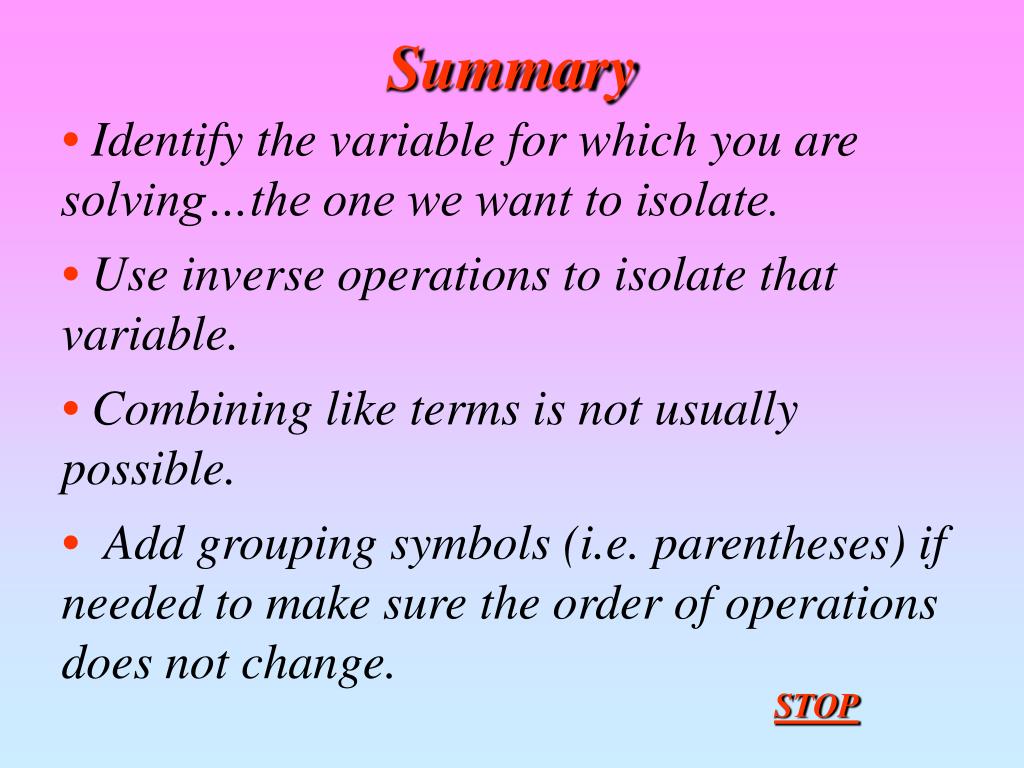 Summary

• Identify the variable for which you are solving…the one we want to isolate.

• Use inverse operations to isolate that variable.

• Combining like terms is not usually possible.

• Add grouping symbols (i.e. parentheses) if needed to make sure the order of operations does not change.

STOP